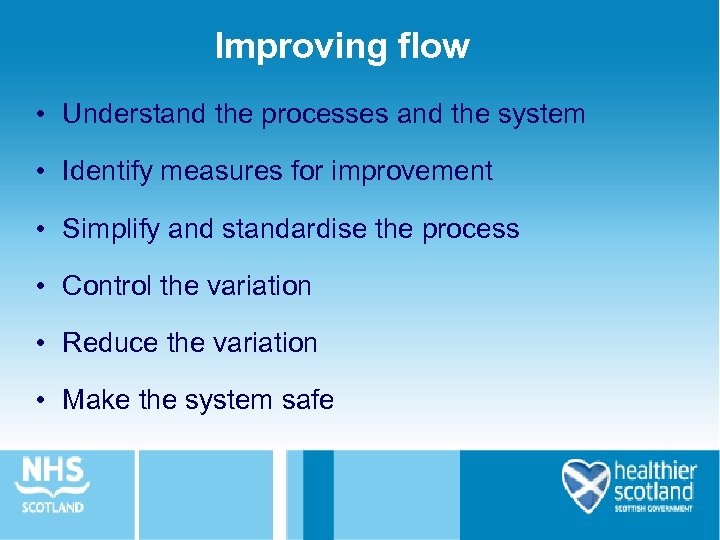 Improving flow

• Understand the processes and the system

• Identify measures for improvement

• Simplify and standardise the process

• Control the variation

• Reduce the variation

• Make the system safe

NHS
SCOTLAND

healthier
scotland
SCOTTISH GOVERNMENT